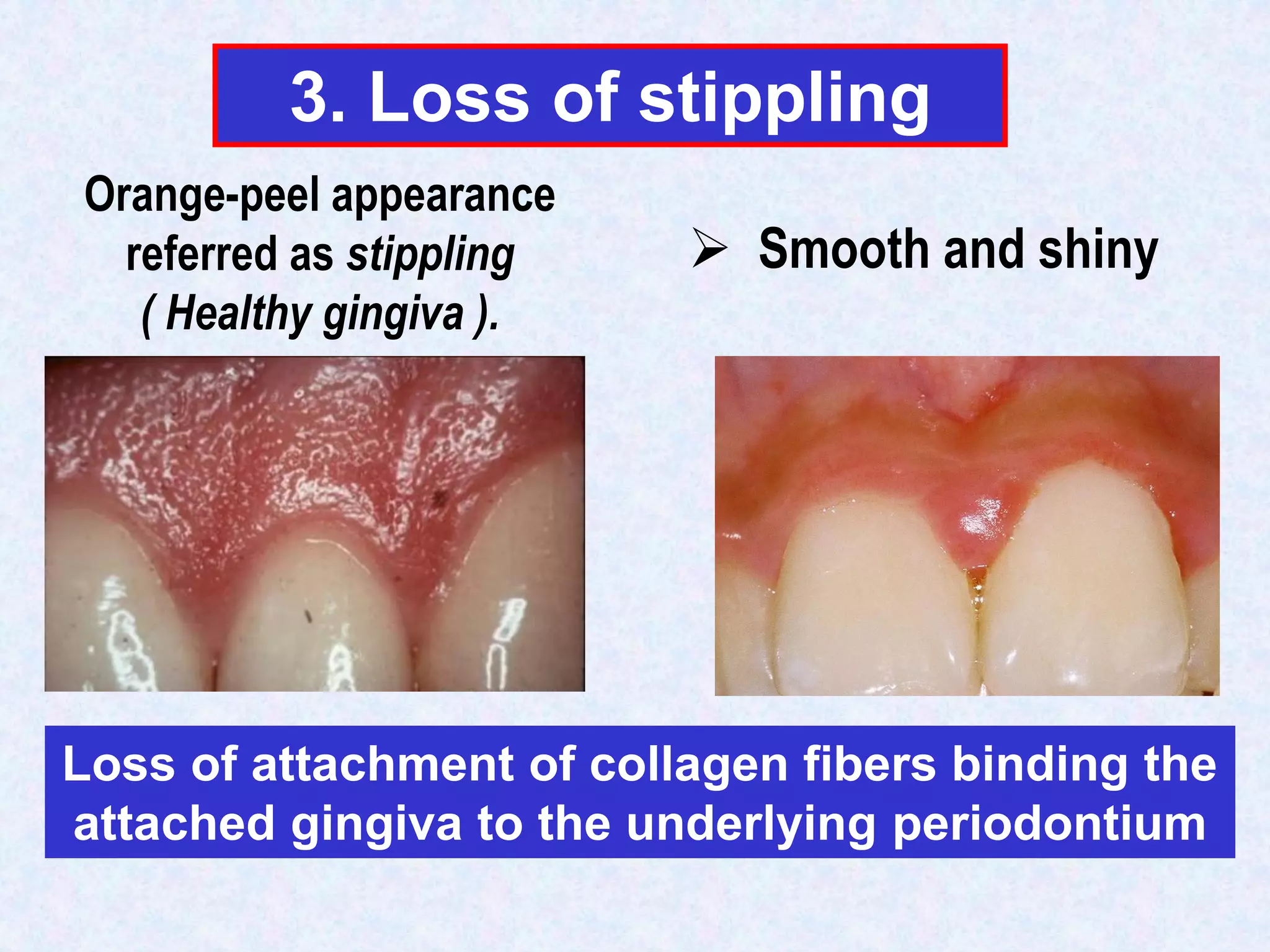 3. Loss of stippling

Orange-peel appearance referred as stippling ( Healthy gingiva ).

➢ Smooth and shiny

Loss of attachment of collagen fibers binding the attached gingiva to the underlying periodontium